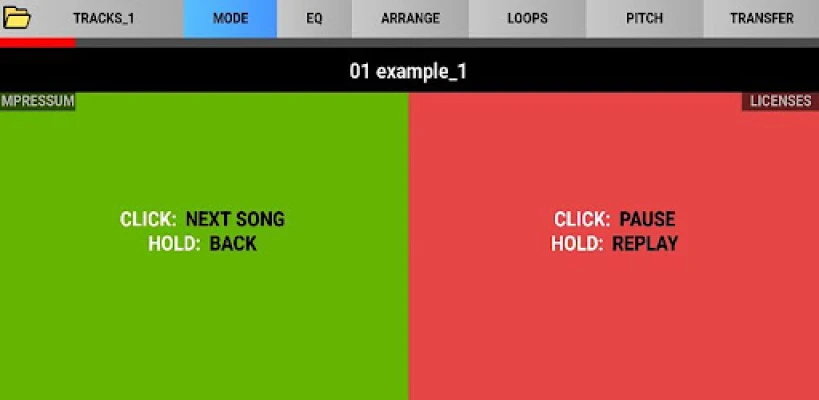 TRACKS_1 MODE EQ ARRANGE LOOPS PITCH TRANSFER

01 example_1

MPRESSUM

LICENSES

CLICK: NEXT SONG
HOLD: BACK

CLICK: PAUSE
HOLD: REPLAY